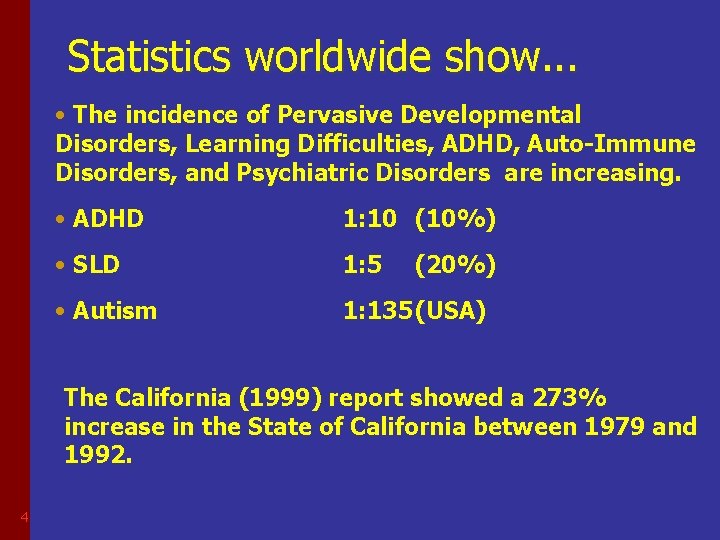 Statistics worldwide show...

• The incidence of Pervasive Developmental Disorders, Learning Difficulties, ADHD, Auto-Immune Disorders, and Psychiatric Disorders are increasing.

• ADHD 1:10 (10%)

• SLD 1:5 (20%)

• Autism 1:135(USA)

The California (1999) report showed a 273% increase in the State of California between 1979 and 1992.

4